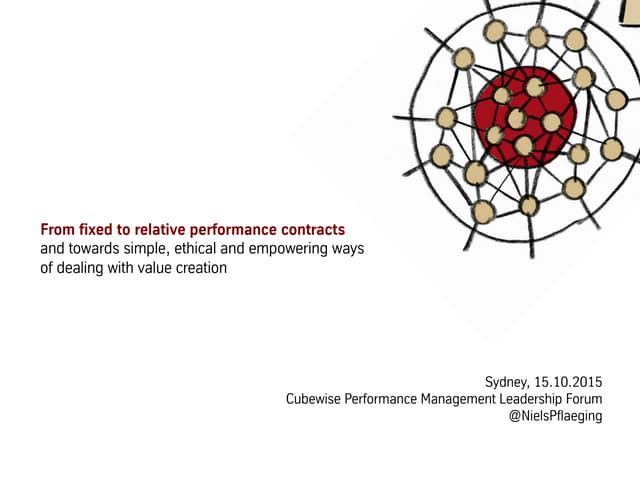 From fixed to relative performance contracts
and towards simple, ethical and empowering ways of dealing with value creation

Sydney, 15.10.2015
Cubewise Performance Management Leadership Forum
@NielsPflaeging